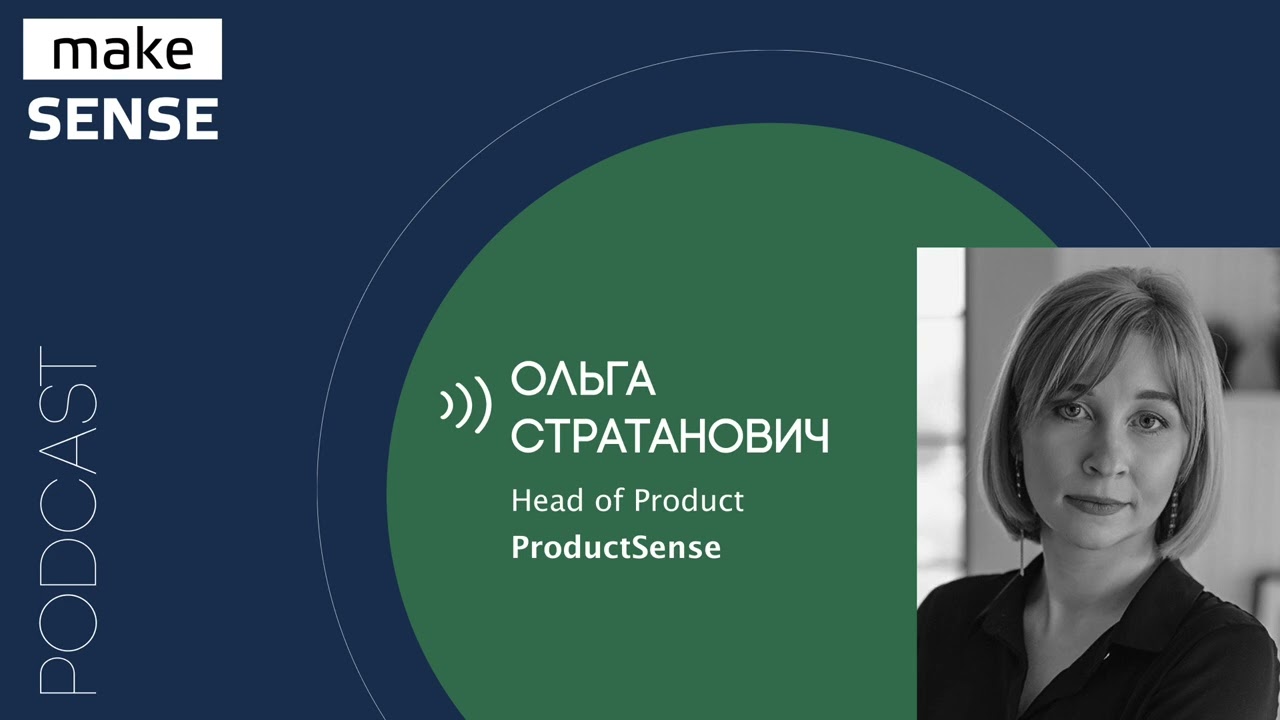 make
SENSE

PODCAST

ОЛЬГА
СТРАТАНОВИЧ

Head of Product
ProductSense